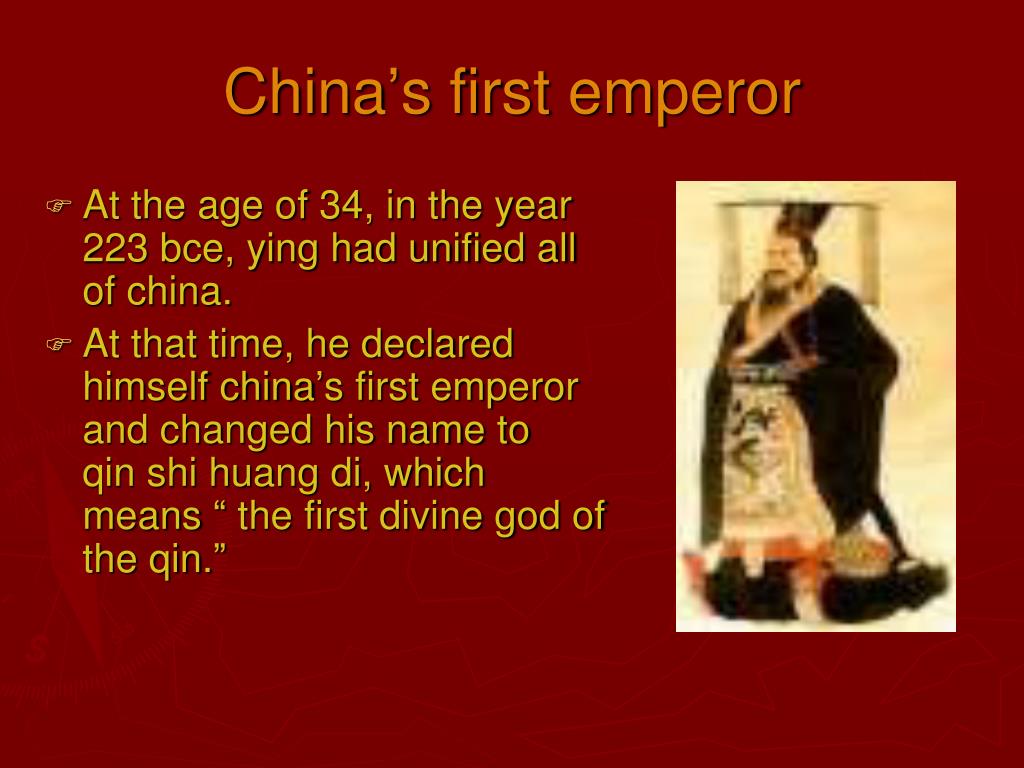 China’s first emperor

At the age of 34, in the year 223 bce, ying had unified all of china.

At that time, he declared himself china’s first emperor and changed his name to qin shi huang di, which means “ the first divine god of the qin.”